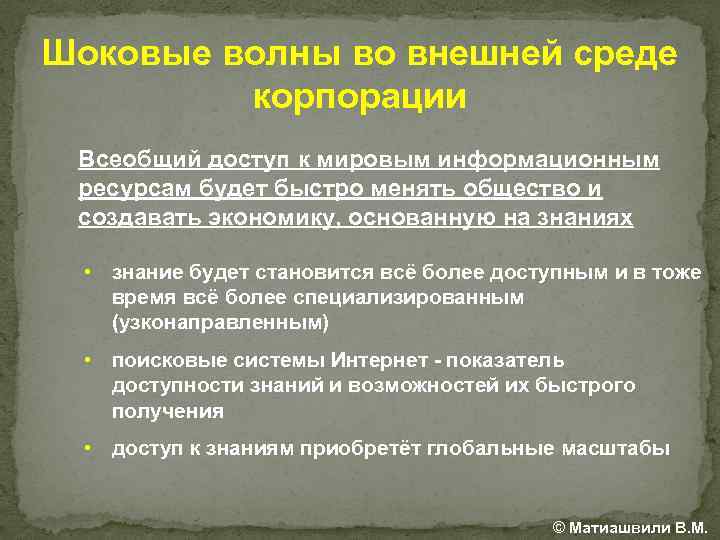 Шоковые волны во внешней среде корпорации

Всеобщий доступ к мировым информационным ресурсам будет быстро менять общество и создавать экономику, основанную на знаниях

• знание будет становится всё более доступным и в тоже время всё более специализированным (узконаправленным)

• поисковые системы Интернет - показатель доступности знаний и возможностей их быстрого получения

• доступ к знаниям приобретёт глобальные масштабы

© Матиашвили В.М.